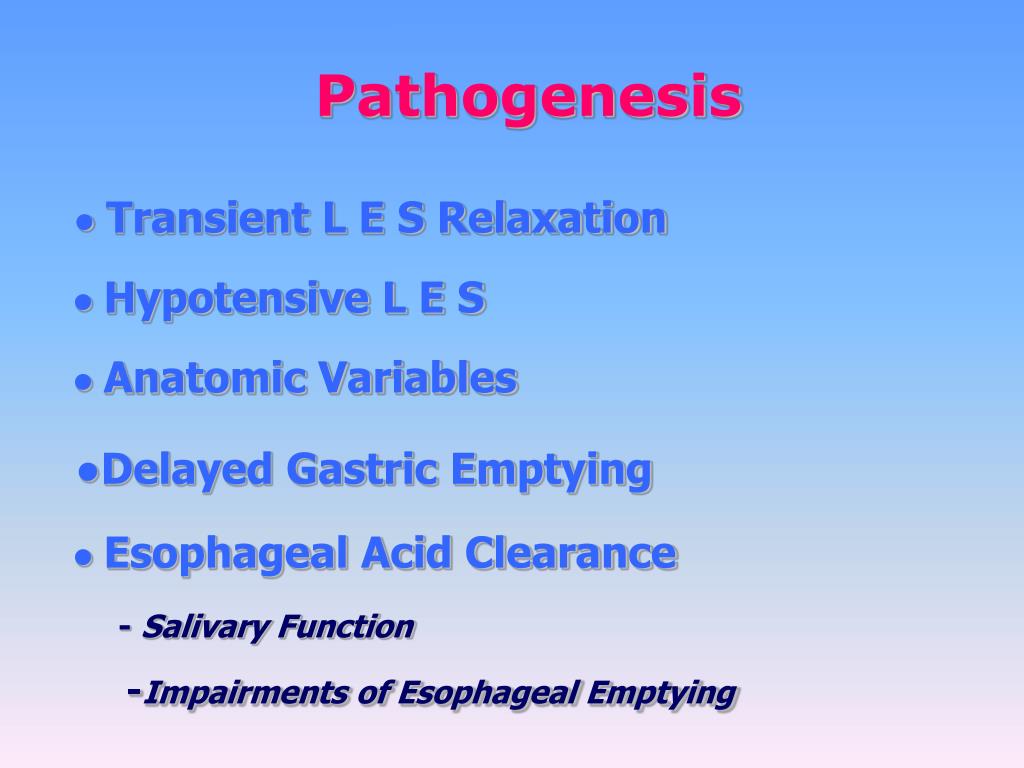 Pathogenesis

● Transient L E S Relaxation

● Hypotensive L E S

● Anatomic Variables

●Delayed Gastric Emptying

● Esophageal Acid Clearance

- Salivary Function

-Impairments of Esophageal Emptying